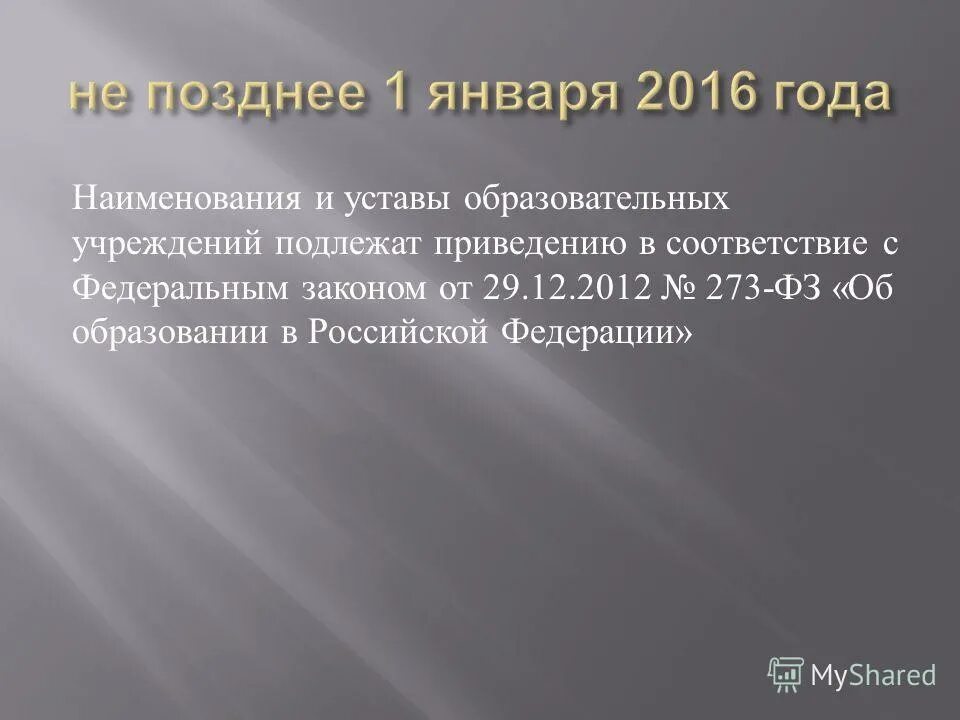 не позднее 1 января 2016 года

Наименования и уставы образовательных учреждений подлежат приведению в соответствие с Федеральным законом от 29.12.2012 № 273-ФЗ «Об образовании в Российской Федерации»

MyShared